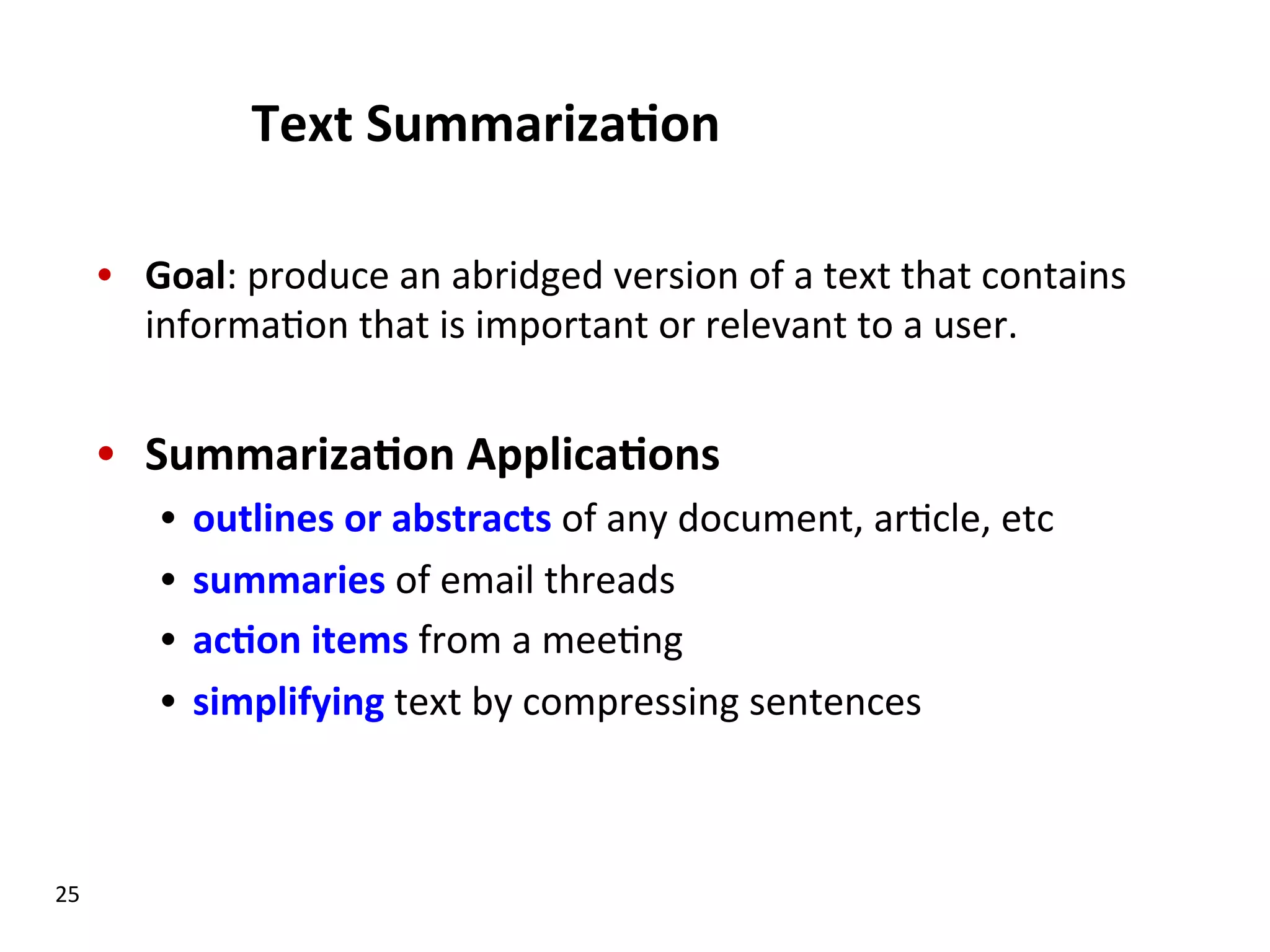 Text Summarization

• Goal: produce an abridged version of a text that contains information that is important or relevant to a user.

• Summarization Applications
  • outlines or abstracts of any document, article, etc
  • summaries of email threads
  • action items from a meeting
  • simplifying text by compressing sentences

25